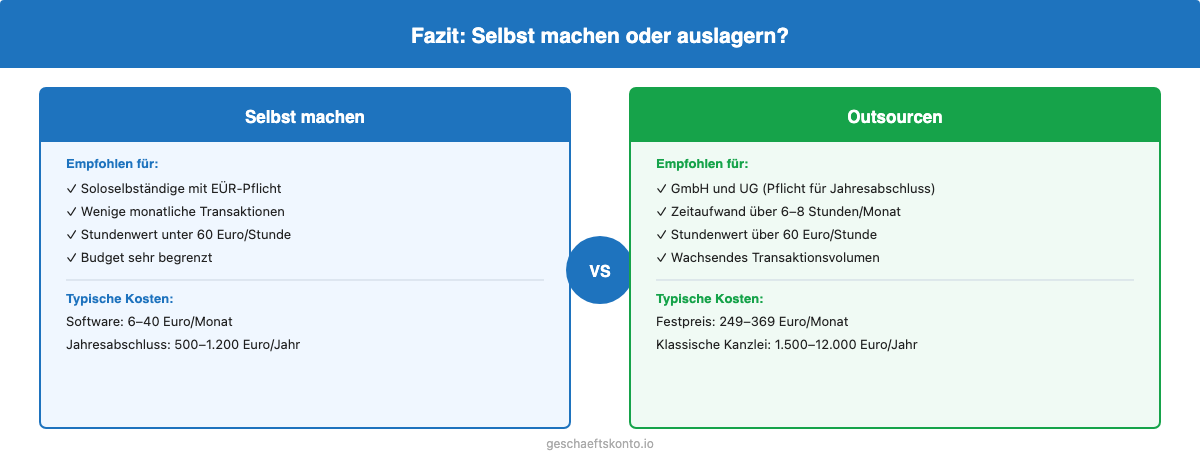 Fazit: Selbst machen oder auslagern?

Selbst machen

Empfohlen für:

✓ Soloselbständige mit EÜR-Pflicht
✓ Wenige monatliche Transaktionen
✓ Stundenwert unter 60 Euro/Stunde
✓ Budget sehr begrenzt

Typische Kosten:

Software: 6–40 Euro/Monat
Jahresabschluss: 500–1.200 Euro/Jahr

VS

Outsourcen

Empfohlen für:

✓ GmbH und UG (Pflicht für Jahresabschluss)
✓ Zeitaufwand über 6–8 Stunden/Monat
✓ Stundenwert über 60 Euro/Stunde
✓ Wachsendes Transaktionsvolumen

Typische Kosten:

Festpreis: 249–369 Euro/Monat
Klassische Kanzlei: 1.500–12.000 Euro/Jahr

geschaeftskonto.io